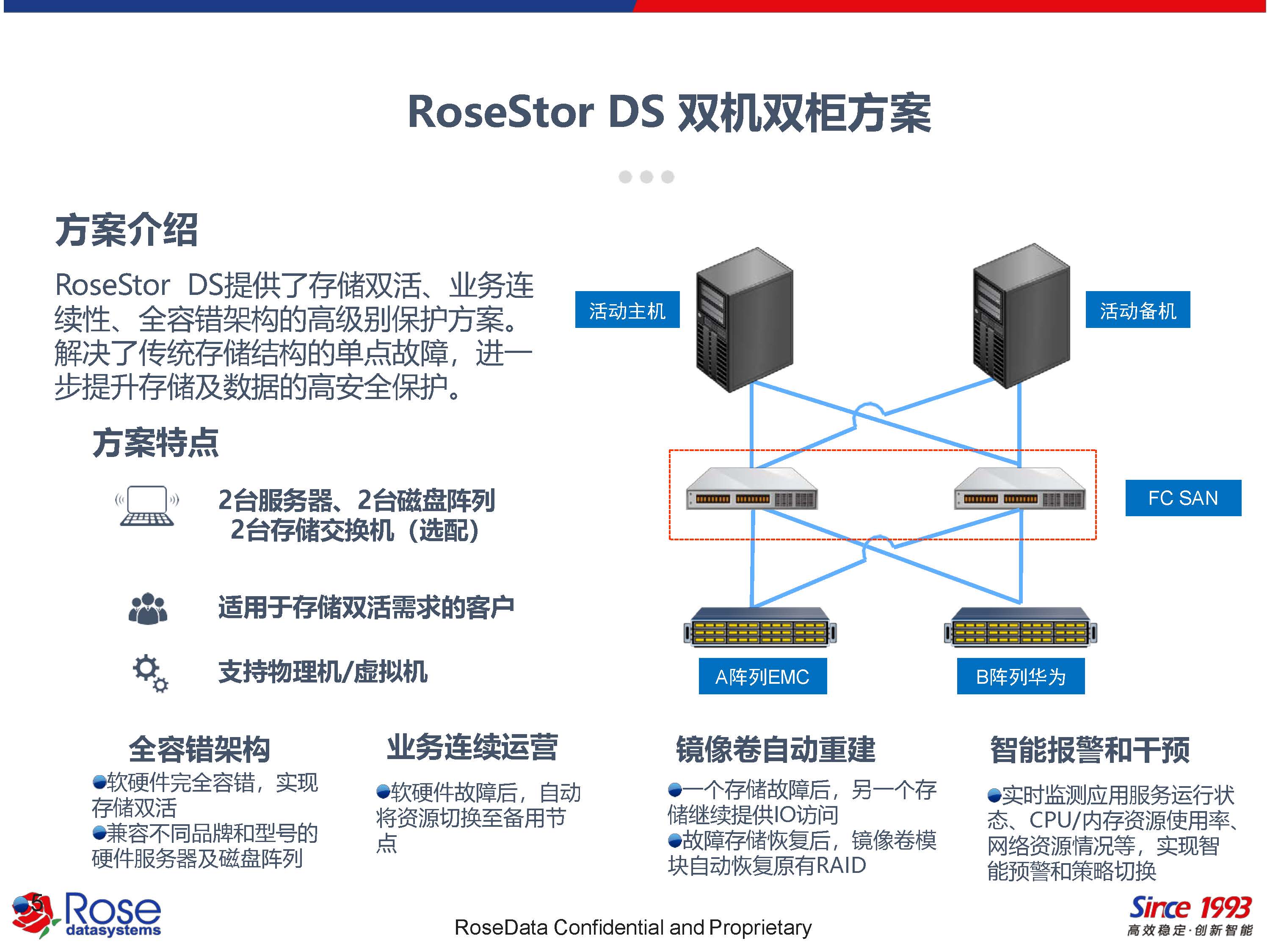 RoseStor DS 双机双柜方案

方案介绍

RoseStor DS提供了存储双活、业务连续性、全容错架构的高级别保护方案。解决了传统存储结构的单点故障，进一步提升存储及数据的高安全保护。

方案特点

2台服务器、2台磁盘阵列
2台存储交换机（选配）

适用于存储双活需求的客户

支持物理机/虚拟机

活动主机

活动备机

FC SAN

A阵列EMC

B阵列华为

全容错架构
●软硬件完全容错，实现存储双活
●兼容不同品牌和型号的硬件服务器及磁盘阵列

业务连续运营
●软硬件故障后，自动将资源切换至备用节点

镜像卷自动重建
●一个存储故障后，另一个存储继续提供IO访问
●故障存储恢复后，镜像卷模块自动恢复原有RAID

智能报警和干预
●实时监测应用服务运行状态、CPU/内存资源使用率、网络资源情况等，实现智能预警和策略切换

5

Rose datasystems

RoseData Confidential and Proprietary

Since 1993
高效稳定·创新智能